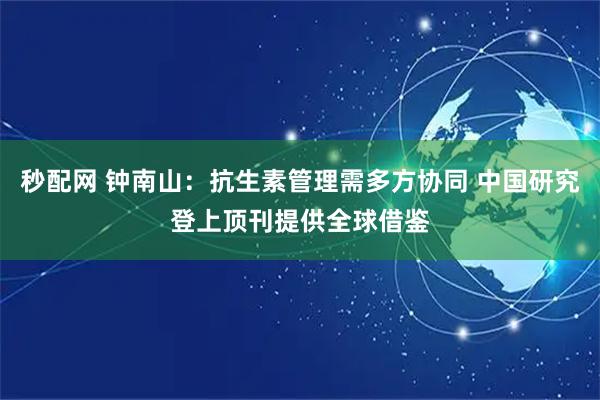 秒配网 钟南山：抗生素管理需多方协同 中国研究登上顶刊提供全球借鉴